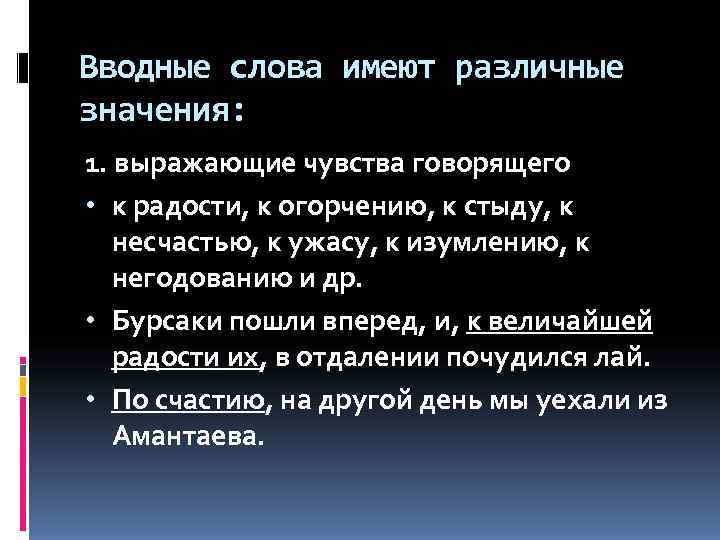 Вводные слова имеют различные значения:

1. выражающие чувства говорящего

• к радости, к огорчению, к стыду, к несчастью, к ужасу, к изумлению, к негодованию и др.

• Бурсаки пошли вперед, и, к величайшей радости их, в отдалении почудился лай.

• По счастию, на другой день мы уехали из Амантаева.